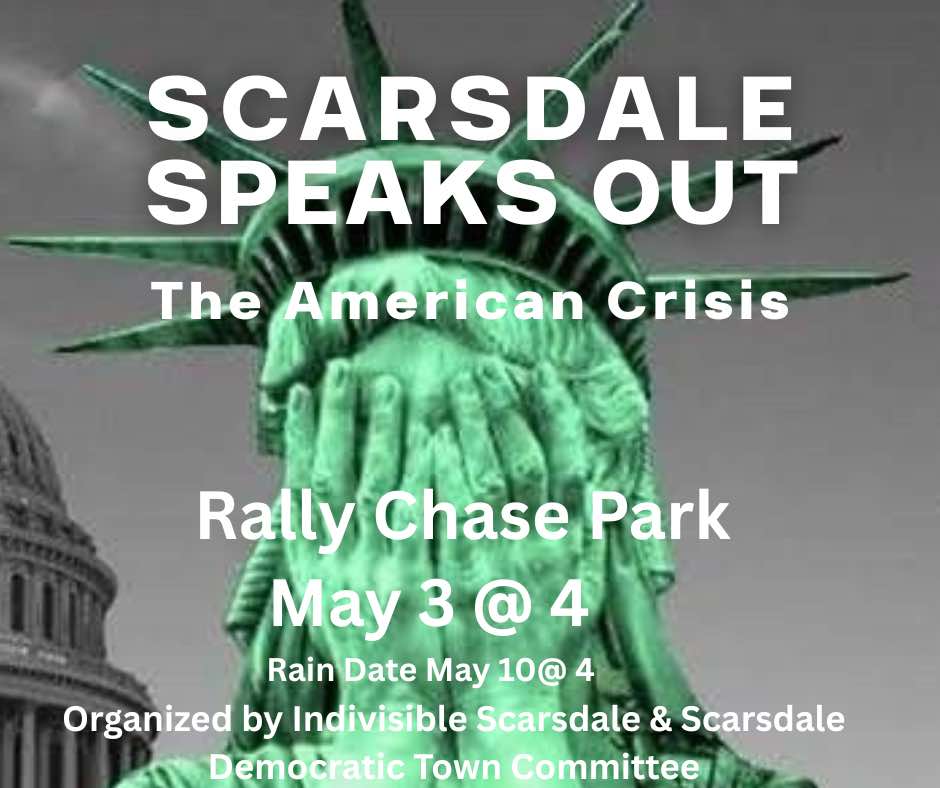 SCARSDALE SPEAKS OUT

The American Crisis

Rally Chase Park
May 3 @ 4

Rain Date May 10@ 4
Organized by Indivisible Scarsdale & Scarsdale Democratic Town Committee